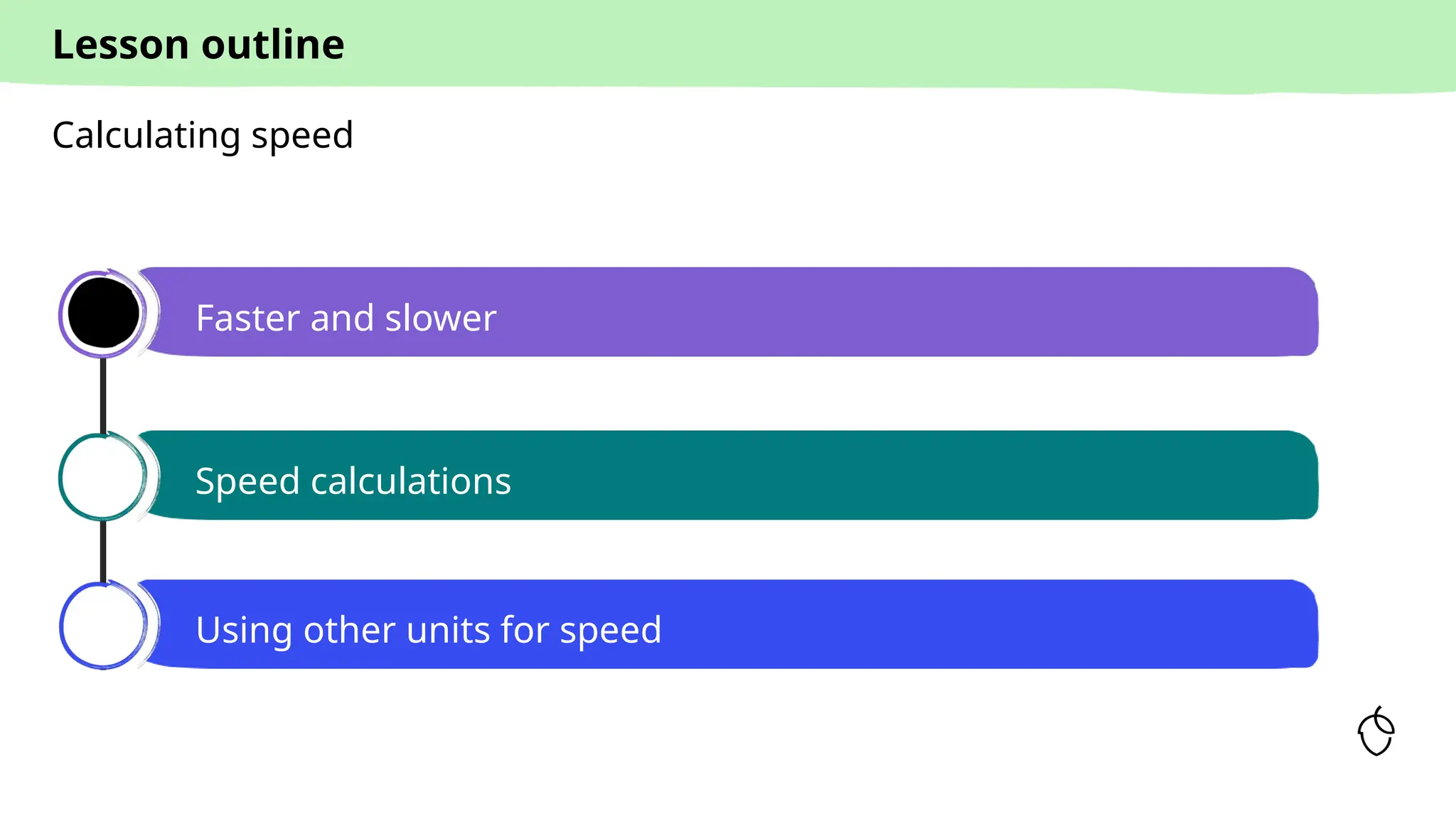 Lesson outline

Calculating speed

Faster and slower

Speed calculations

Using other units for speed